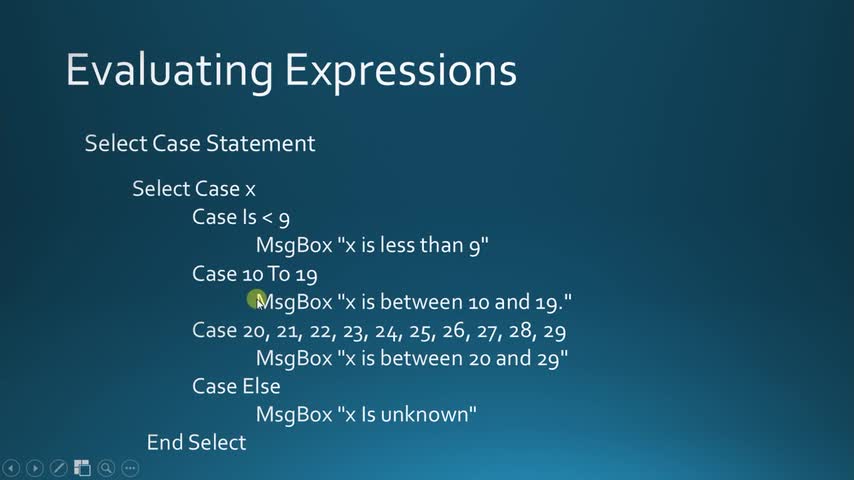 Evaluating Expressions

Select Case Statement

Select Case x
Case Is < 9
MsgBox "x is less than 9"
Case 10 To 19
MsgBox "x is between 10 and 19."
Case 20, 21, 22, 23, 24, 25, 26, 27, 28, 29
MsgBox "x is between 20 and 29"
Case Else
MsgBox "x Is unknown"
End Select